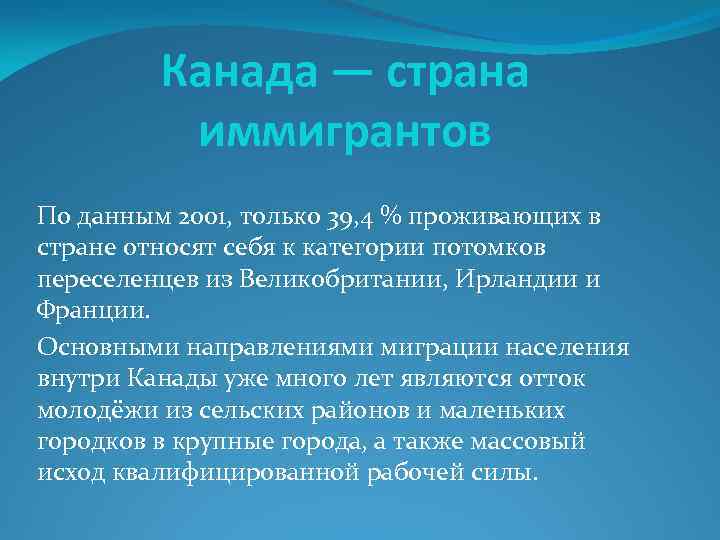 Канада — страна иммигрантов

По данным 2001, только 39,4 % проживающих в стране относят себя к категории потомков переселенцев из Великобритании, Ирландии и Франции.

Основными направлениями миграции населения внутри Канады уже много лет являются отток молодёжи из сельских районов и маленьких городков в крупные города, а также массовый исход квалифицированной рабочей силы.